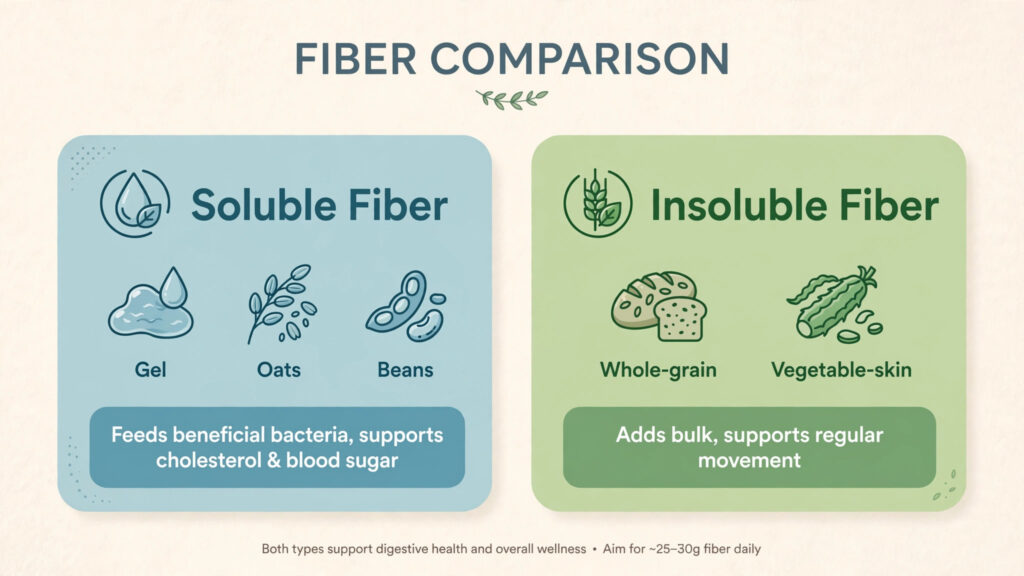 FIBER COMPARISON

Soluble Fiber

Gel

Oats

Beans

Feeds beneficial bacteria, supports cholesterol & blood sugar

Insoluble Fiber

Whole-grain

Vegetable-skin

Adds bulk, supports regular movement

Both types support digestive health and overall wellness • Aim for ~25–30g fiber daily